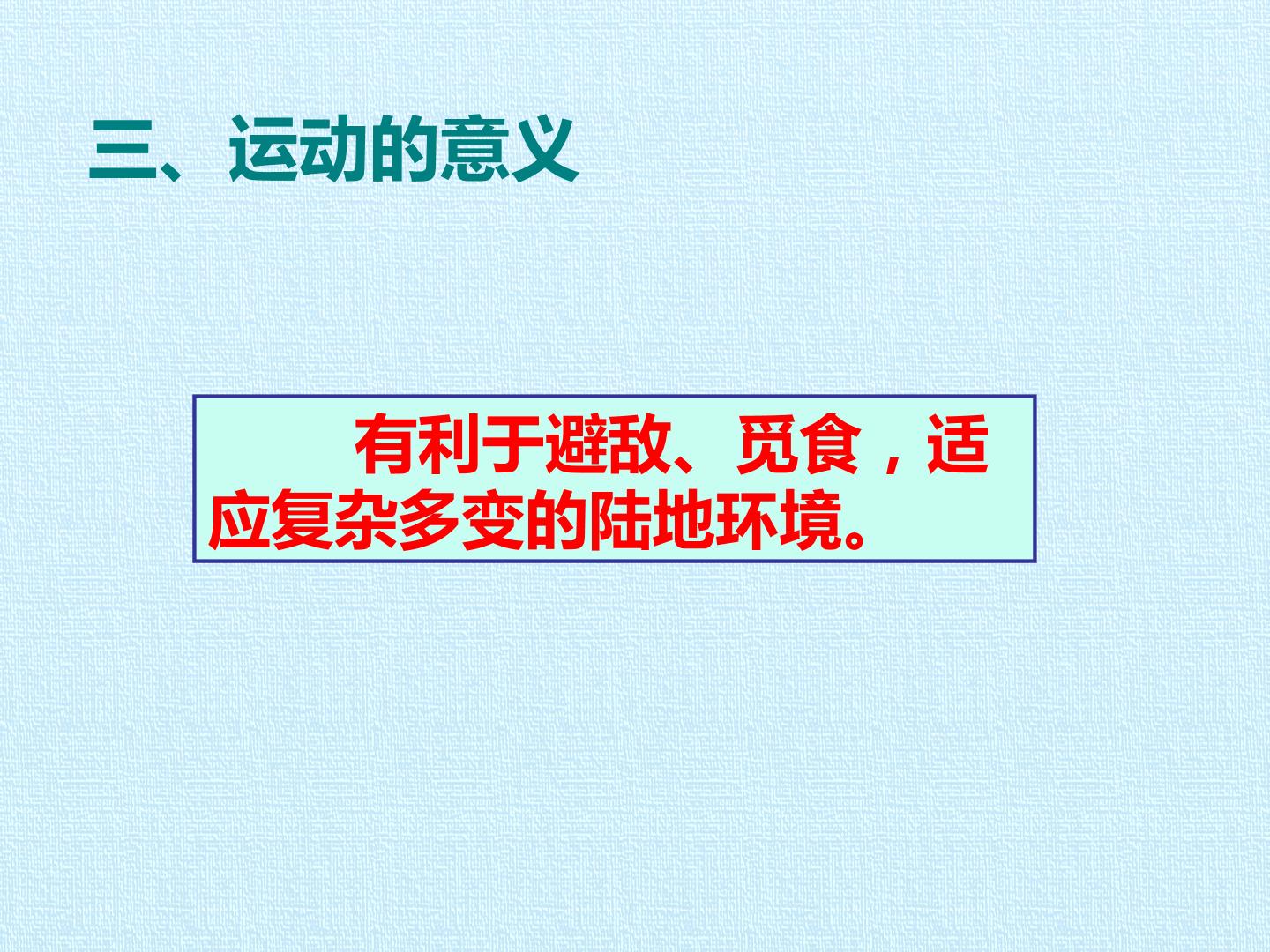 三、运动的意义

有利于避敌、觅食，适应复杂多变的陆地环境。